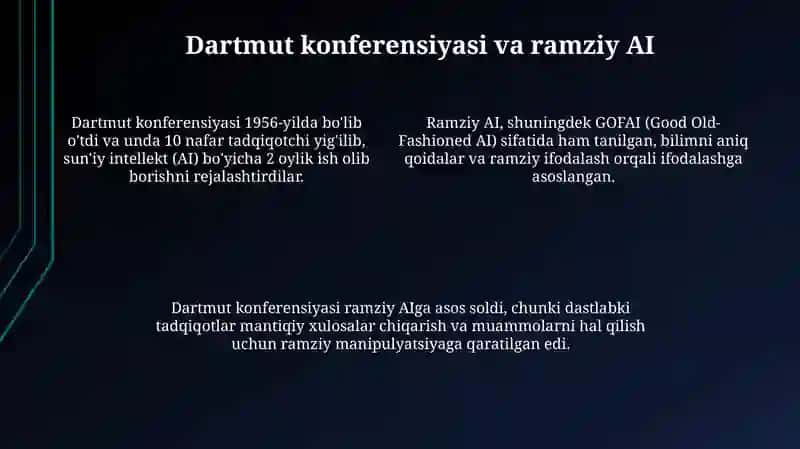 Dartmut konferensiyasi va ramziy AI

Dartmut konferensiyasi 1956-yilda bo'lib o'tdi va unda 10 nafar tadqiqotchi yig'ilib, sun'iy intellekt (AI) bo'yicha 2 oylik ish olib borishni rejalashtirdilar.

Ramziy AI, shuningdek GOFAI (Good Old-Fashioned AI) sifatida ham tanilgan, bilimni aniq qoidalar va ramziy ifodalash orqali ifodalashga asoslangan.

Dartmut konferensiyasi ramziy AIga asos soldi, chunki dastlabki tadqiqotlar mantiqiy xulosalar chiqarish va muammolarni hal qilish uchun ramziy manipulyatsiyaga qaratilgan edi.